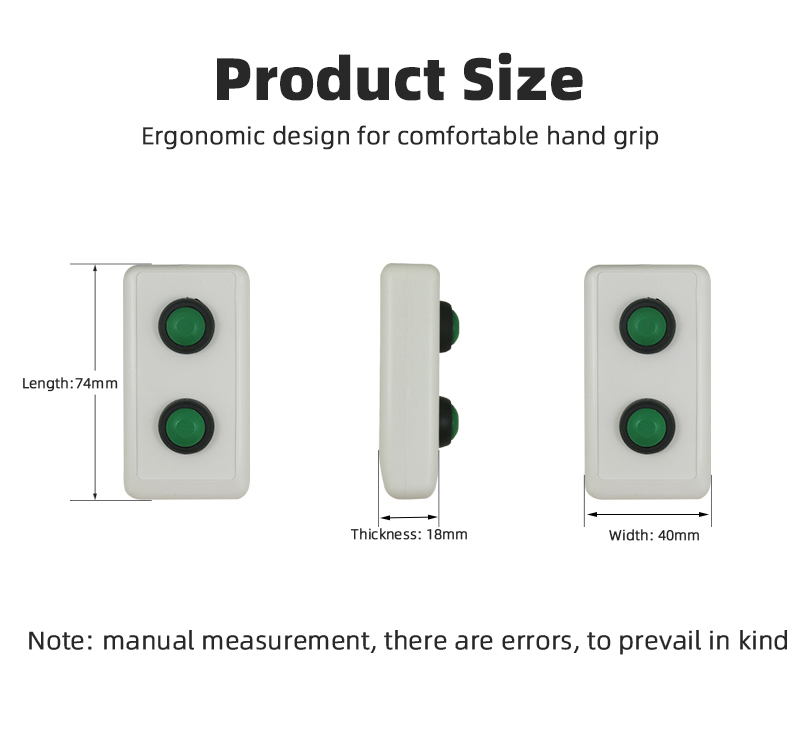 Product Size

Ergonomic design for comfortable hand grip

Length:74mm

Thickness: 18mm

Width: 40mm

Note: manual measurement, there are errors, to prevail in kind